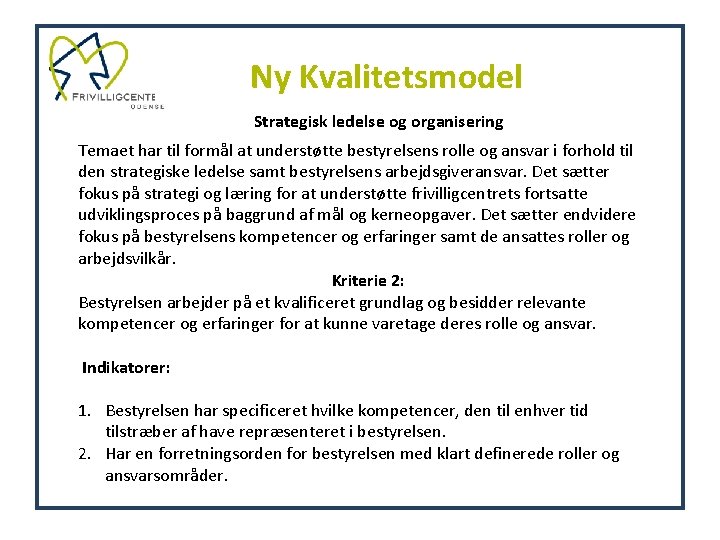 FRIVILLIGCENTE
ODENSE

Ny Kvalitetsmodel

Strategisk ledelse og organisering

Temaet har til formål at understøtte bestyrelsens rolle og ansvar i forhold til den strategiske ledelse samt bestyrelsens arbejdsgiveransvar. Det sætter fokus på strategi og læring for at understøtte frivilligcentrets fortsatte udviklingsproces på baggrund af mål og kerneopgaver. Det sætter endvidere fokus på bestyrelsens kompetencer og erfaringer samt de ansattes roller og arbejdsvilkår.

Kriterie 2:

Bestyrelsen arbejder på et kvalificeret grundlag og besidder relevante kompetencer og erfaringer for at kunne varetage deres rolle og ansvar.

Indikatorer:

1. Bestyrelsen har specificeret hvilke kompetencer, den til enhver tid tilstræber af have repræsenteret i bestyrelsen.
2. Har en forretningsorden for bestyrelsen med klart definerede roller og ansvarsområder.